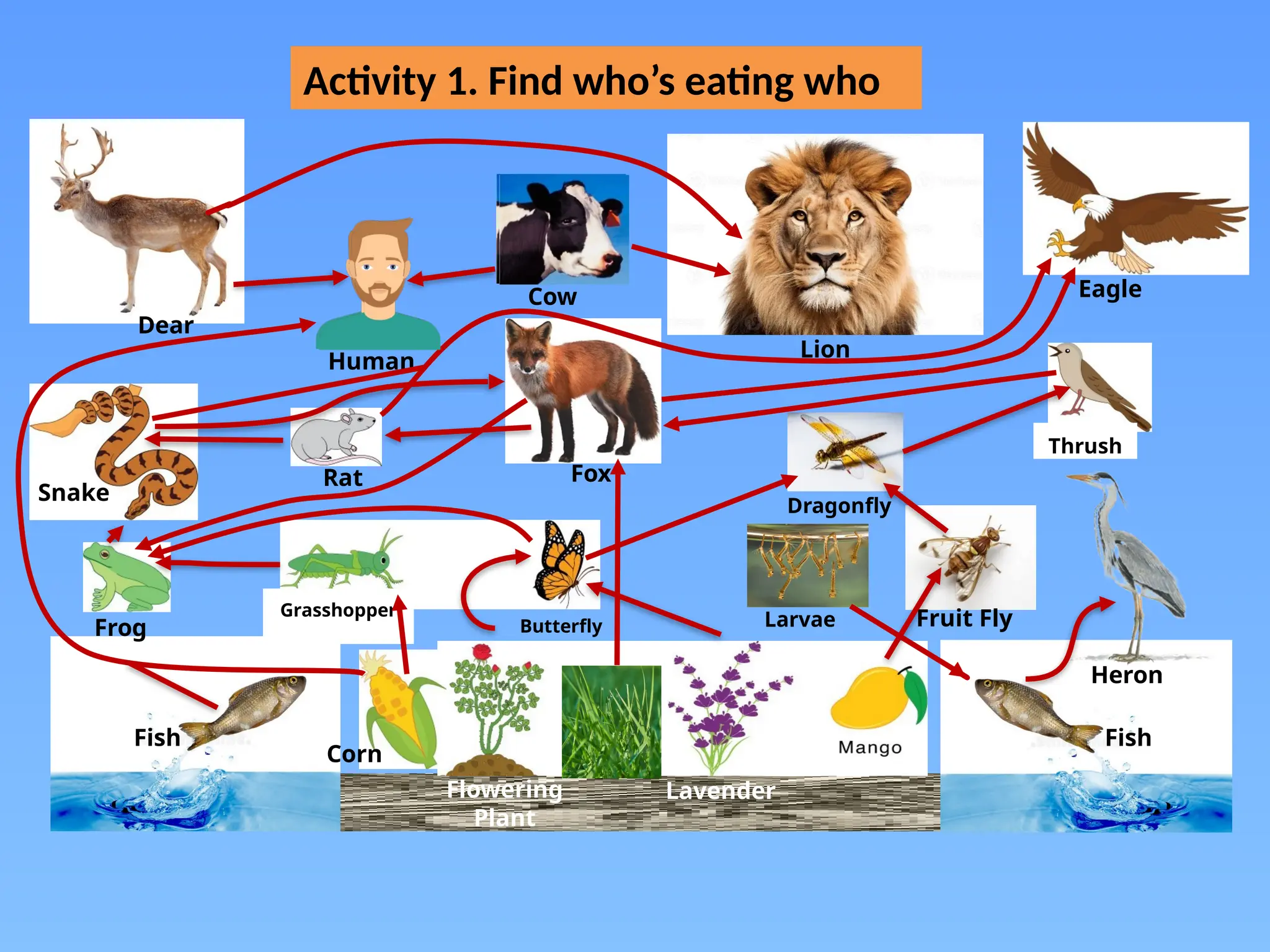 Activity 1. Find who's eating who

Dear

Human

Cow

Lion

Eagle

Snake

Rat

Fox

Thrush

Dragonfly

Frog

Grasshopper

Butterfly

Larvae

Fruit Fly

Heron

Fish

Corn

Flowering Plant

Lavender

Mango

Fish